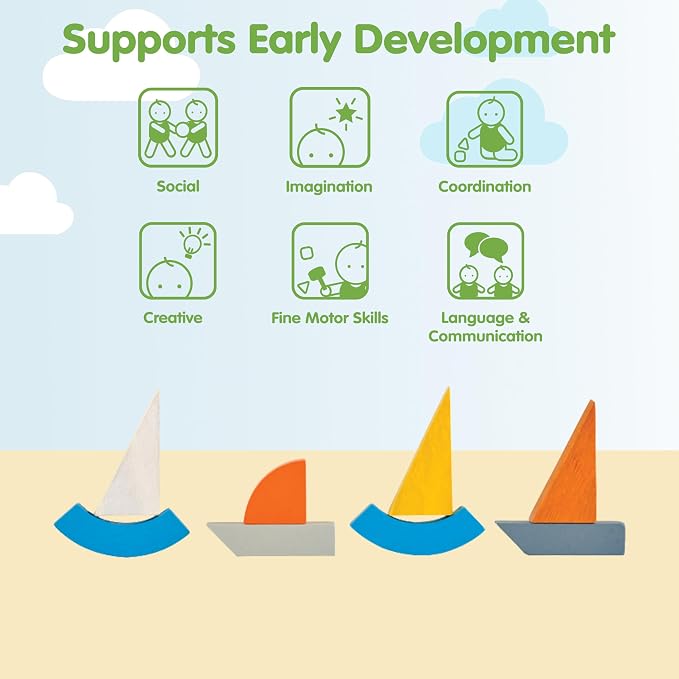 Supports Early Development

Social

Imagination

Coordination

Creative

Fine Motor Skills

Language & Communication